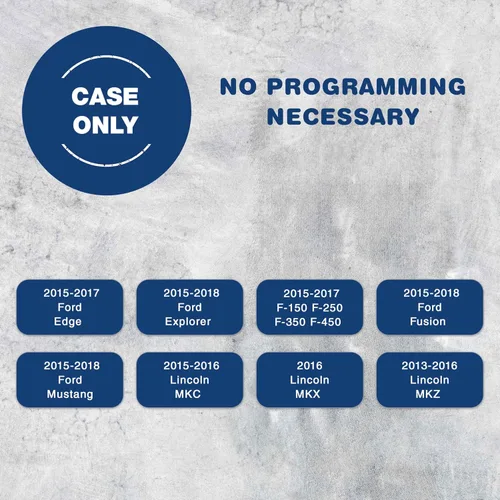 CASE
ONLY

NO PROGRAMMING
NECESSARY

2015-2017
Ford
Edge

2015-2018
Ford
Explorer

2015-2017
F-150 F-250
F-350 F-450

2015-2018
Ford
Fusion

2015-2018
Ford
Mustang

2015-2016
Lincoln
MKC

2016
Lincoln
MKX

2013-2016
Lincoln
MKZ